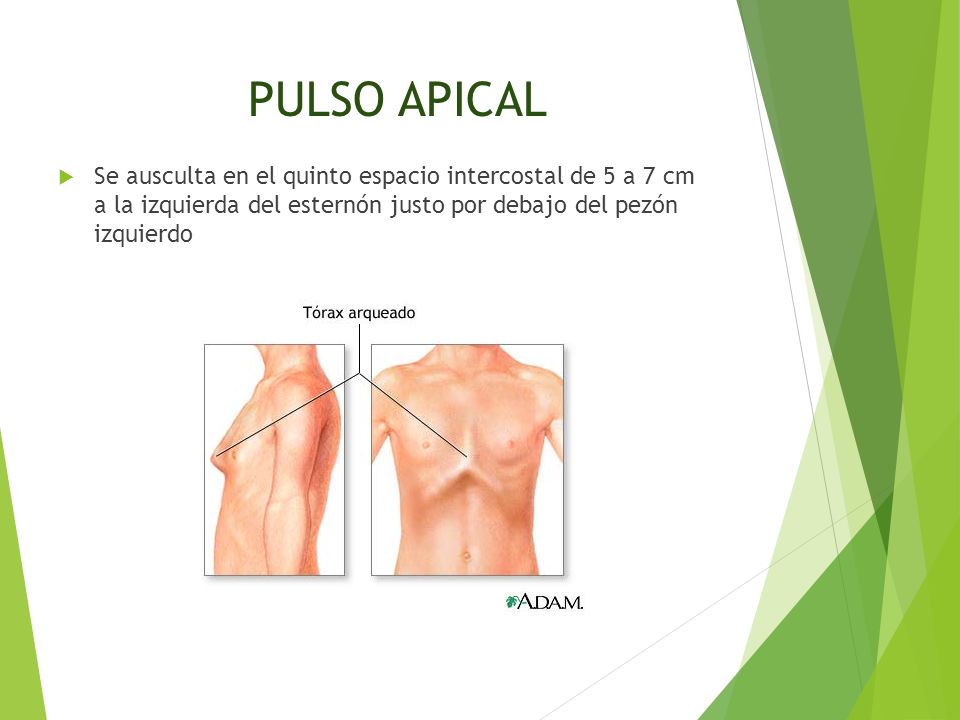 PULSO APICAL

Se ausculta en el quinto espacio intercostal de 5 a 7 cm a la izquierda del esternón justo por debajo del pezón izquierdo

Tórax arqueado

A.D.A.M.